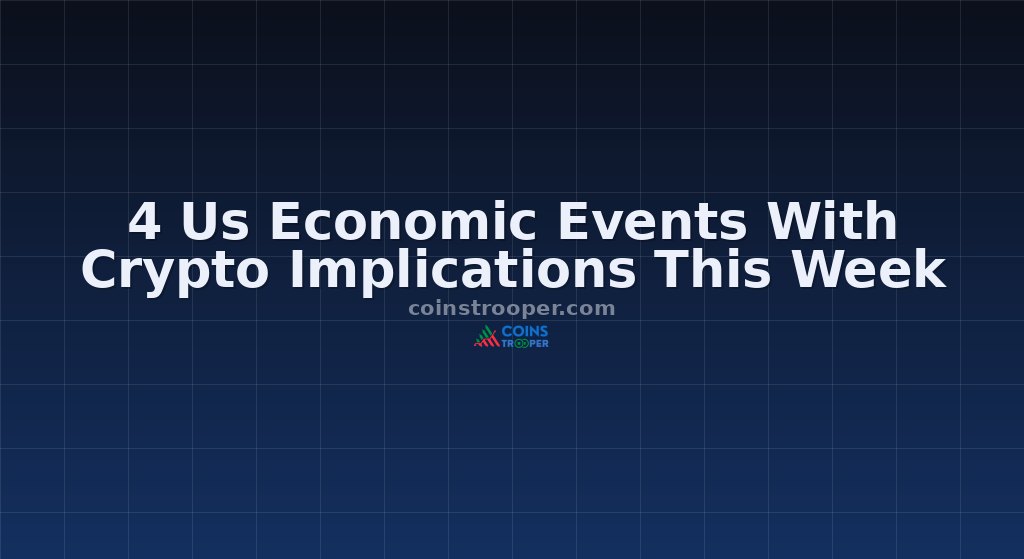 4 Us Economic Events With Crypto Implications This Week

coinstrooper.com

COINS TROOPER